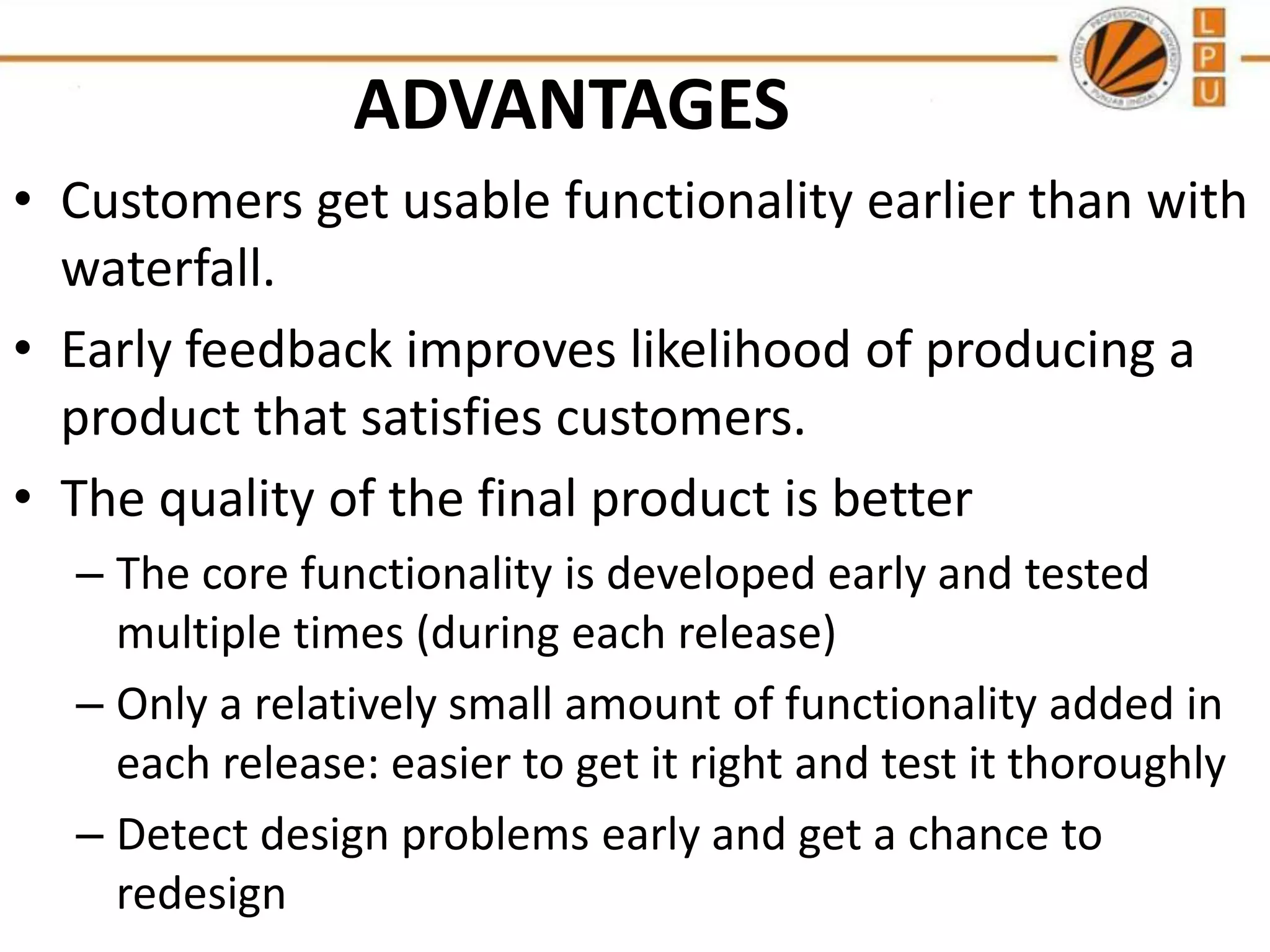 LOVELY PROFESSIONAL UNIVERSITY PUNJAB (INDIA)

L
P
U

ADVANTAGES

• Customers get usable functionality earlier than with waterfall.

• Early feedback improves likelihood of producing a product that satisfies customers.

• The quality of the final product is better

– The core functionality is developed early and tested multiple times (during each release)

– Only a relatively small amount of functionality added in each release: easier to get it right and test it thoroughly

– Detect design problems early and get a chance to redesign